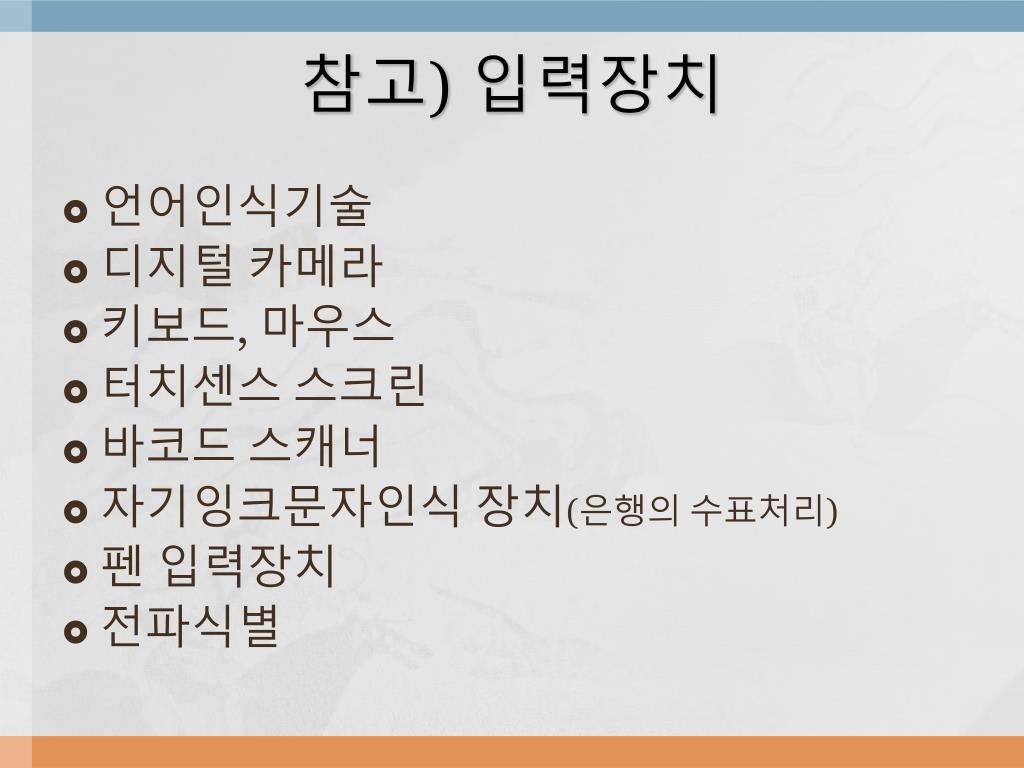 참고) 입력장치

언어인식기술
디지털 카메라
키보드, 마우스
터치센스 스크린
바코드 스캐너
자기잉크문자인식 장치(은행의 수표처리)
펜 입력장치
전파식별